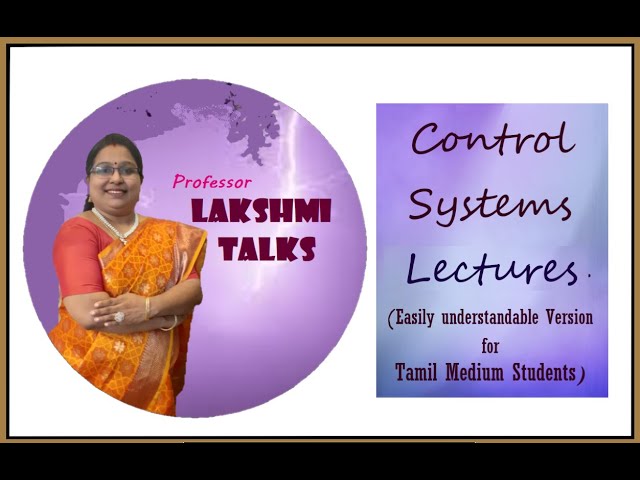 Professor
LAKSHMI
TALKS

Control
Systems
Lectures.
(Easily understandable Version
for
Tamil Medium Students)